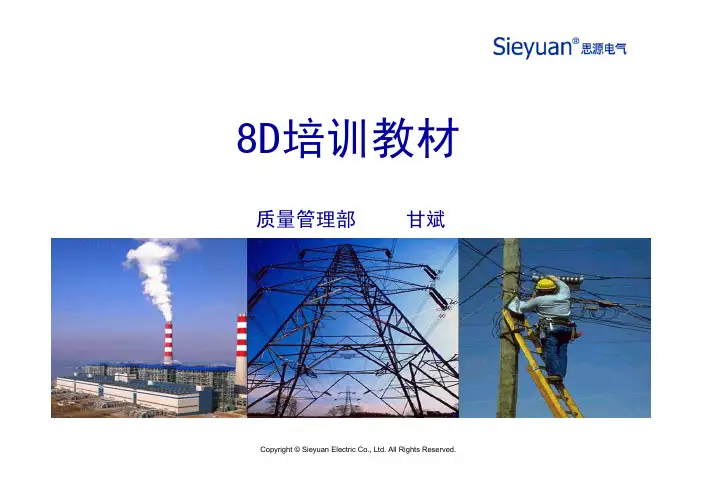 Sieyuan® 思源电气

8D培训教材

质量管理部　　甘斌

Copyright © Sieyuan Electric Co., Ltd. All Rights Reserved.